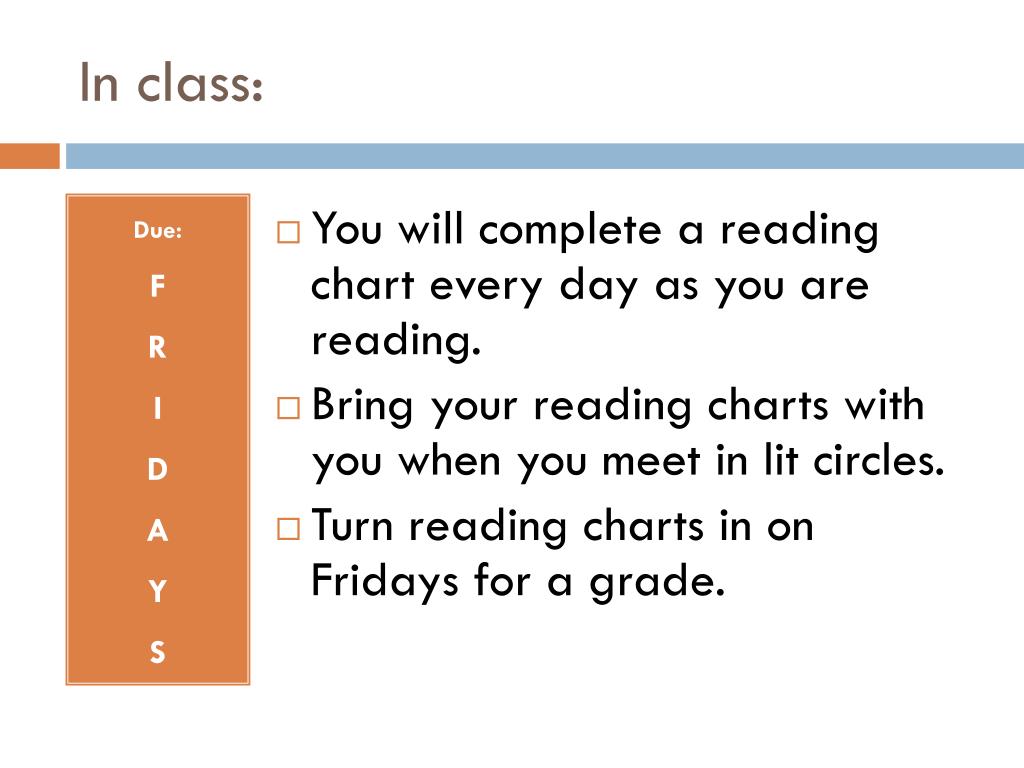 In class:

Due:

F

R

I

D

A

Y

S

□ You will complete a reading chart every day as you are reading.

□ Bring your reading charts with you when you meet in lit circles.

□ Turn reading charts in on Fridays for a grade.